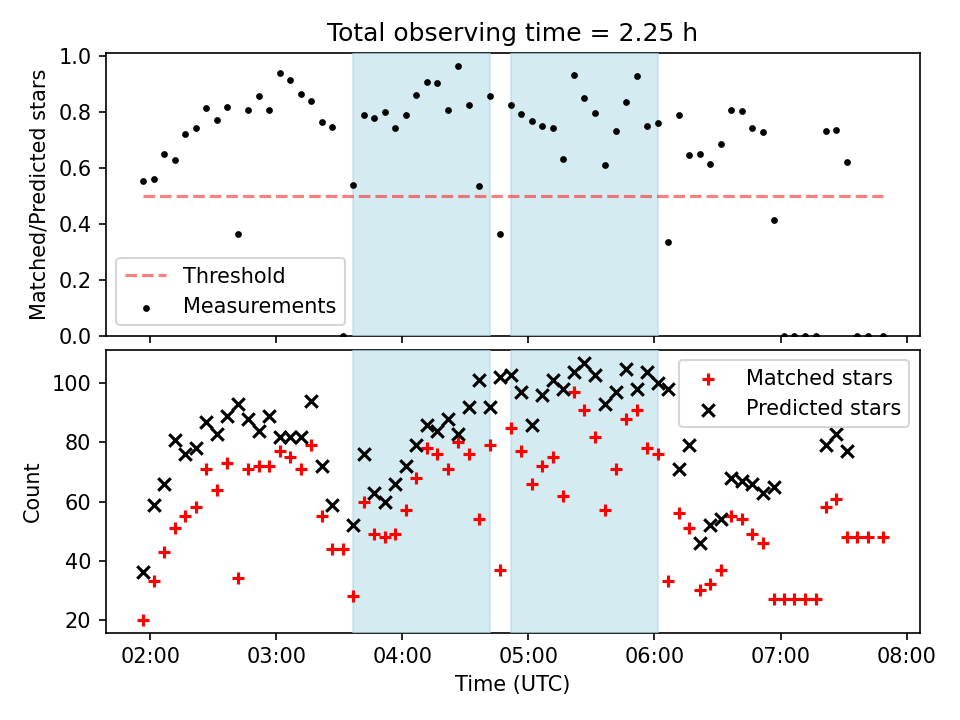 Total observing time = 2.25 h

Matched/Predicted stars

1.0
0.8
0.6
0.4
0.2
0.0

Threshold
Measurements

Count

100
80
60
40
20

Matched stars
Predicted stars

02:00
03:00
04:00
05:00
06:00
07:00
08:00

Time (UTC)